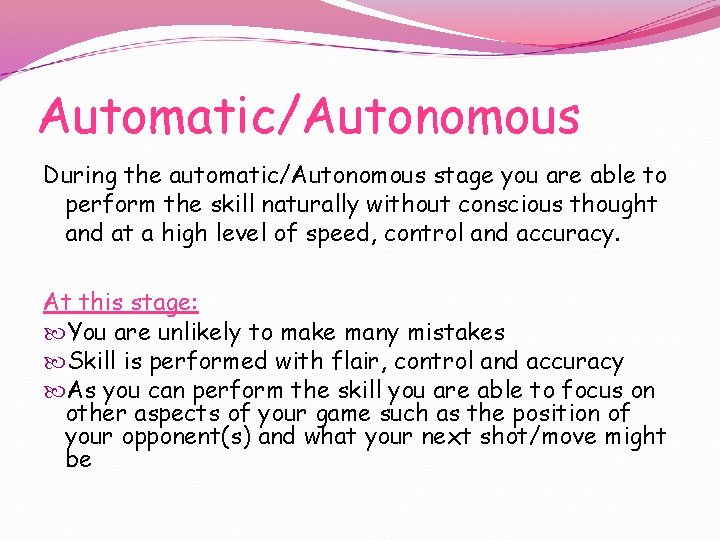 Automatic/Autonomous

During the automatic/Autonomous stage you are able to perform the skill naturally without conscious thought and at a high level of speed, control and accuracy.

At this stage:
You are unlikely to make many mistakes
Skill is performed with flair, control and accuracy
As you can perform the skill you are able to focus on other aspects of your game such as the position of your opponent(s) and what your next shot/move might be